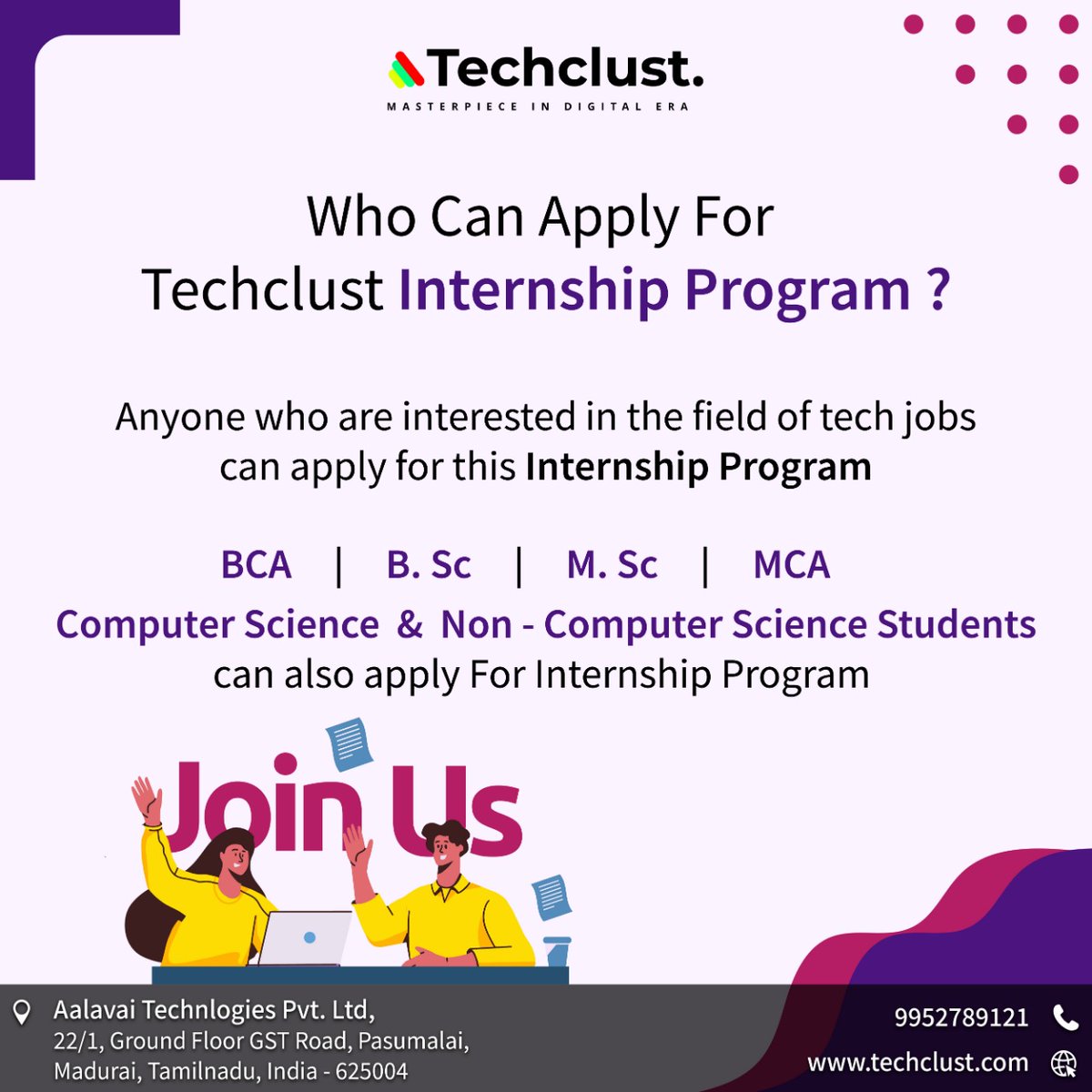 Techclust.
MASTERPIECE IN DIGITAL ERA

Who Can Apply For
Techclust Internship Program ?

Anyone who are interested in the field of tech jobs can apply for this Internship Program

BCA | B. Sc | M. Sc | MCA
Computer Science & Non - Computer Science Students
can also apply For Internship Program

Join Us

Aalavai Technlogies Pvt. Ltd,
22/1, Ground Floor GST Road, Pasumalai,
Madurai, Tamilnadu, India - 625004

9952789121
www.techclust.com